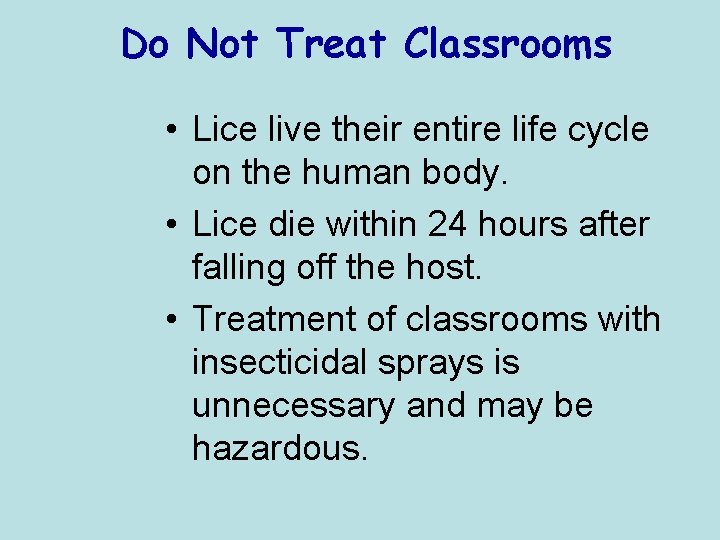 Do Not Treat Classrooms

• Lice live their entire life cycle on the human body.

• Lice die within 24 hours after falling off the host.

• Treatment of classrooms with insecticidal sprays is unnecessary and may be hazardous.